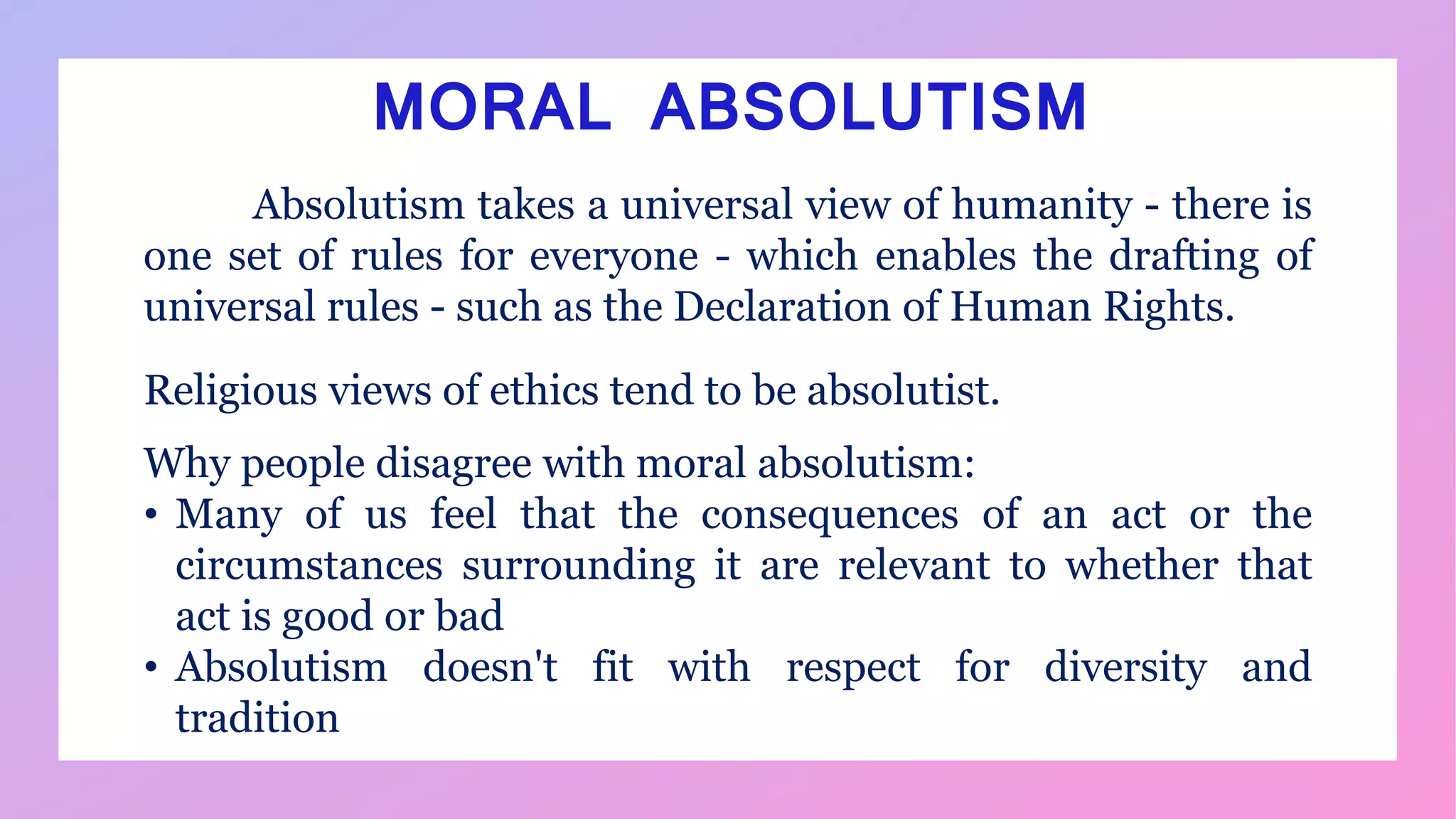 MORAL ABSOLUTISM

Absolutism takes a universal view of humanity - there is one set of rules for everyone - which enables the drafting of universal rules - such as the Declaration of Human Rights.

Religious views of ethics tend to be absolutist.

Why people disagree with moral absolutism:
• Many of us feel that the consequences of an act or the circumstances surrounding it are relevant to whether that act is good or bad
• Absolutism doesn't fit with respect for diversity and tradition